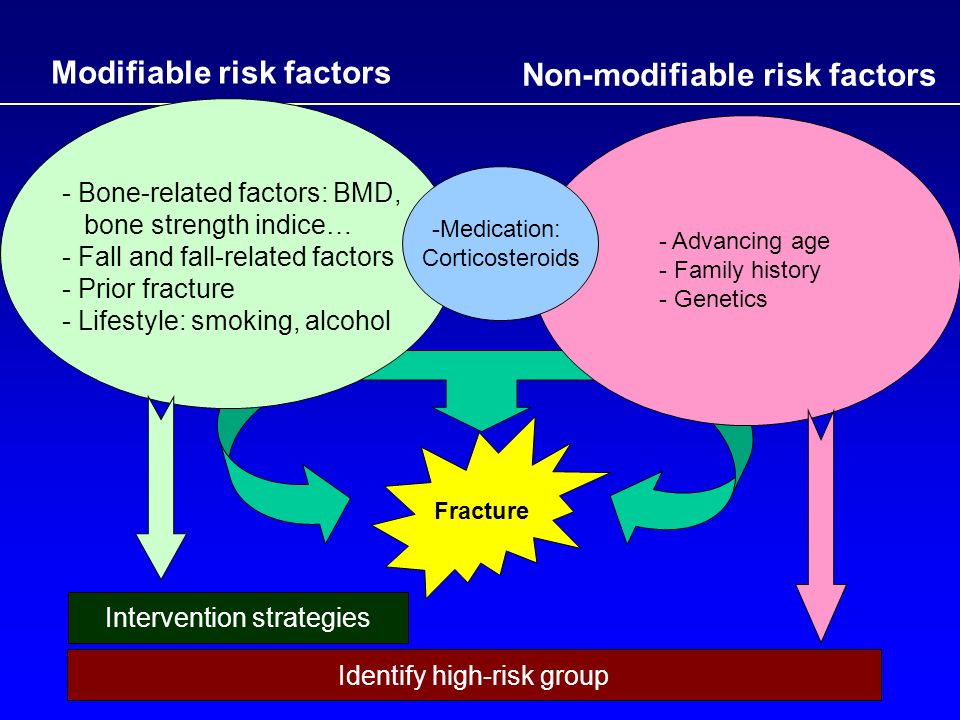 Modifiable risk factors

Non-modifiable risk factors

- Bone-related factors: BMD, bone strength indice…
- Fall and fall-related factors
- Prior fracture
- Lifestyle: smoking, alcohol

-Medication: Corticosteroids

- Advancing age
- Family history
- Genetics

Fracture

Intervention strategies

Identify high-risk group